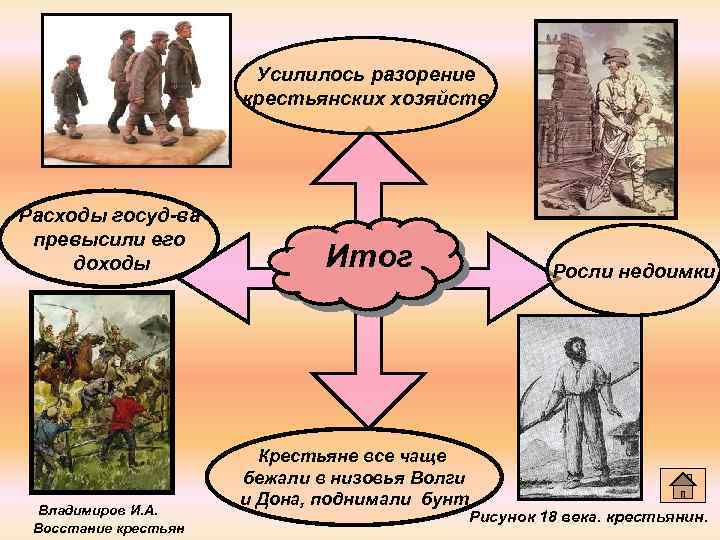 Усилилось разорение крестьянских хозяйств

Расходы госуд-ва превысили его доходы

Итог

Росли недоимки

Крестьяне все чаще бежали в низовья Волги и Дона, поднимали бунт

Владимиров И.А. Восстание крестьян

Рисунок 18 века. крестьянин.